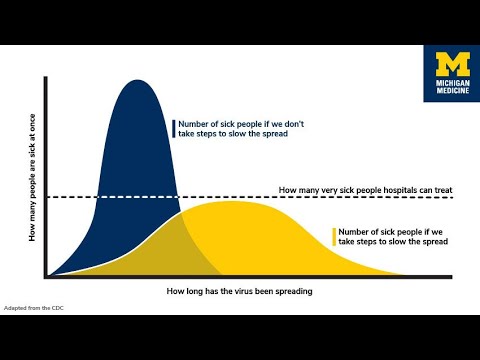 M
MICHIGAN MEDICINE

How many people are sick at once

Number of sick people if we don't take steps to slow the spread

How many very sick people hospitals can treat

Number of sick people if we take steps to slow the spread

How long has the virus been spreading

Adapted from the CDC